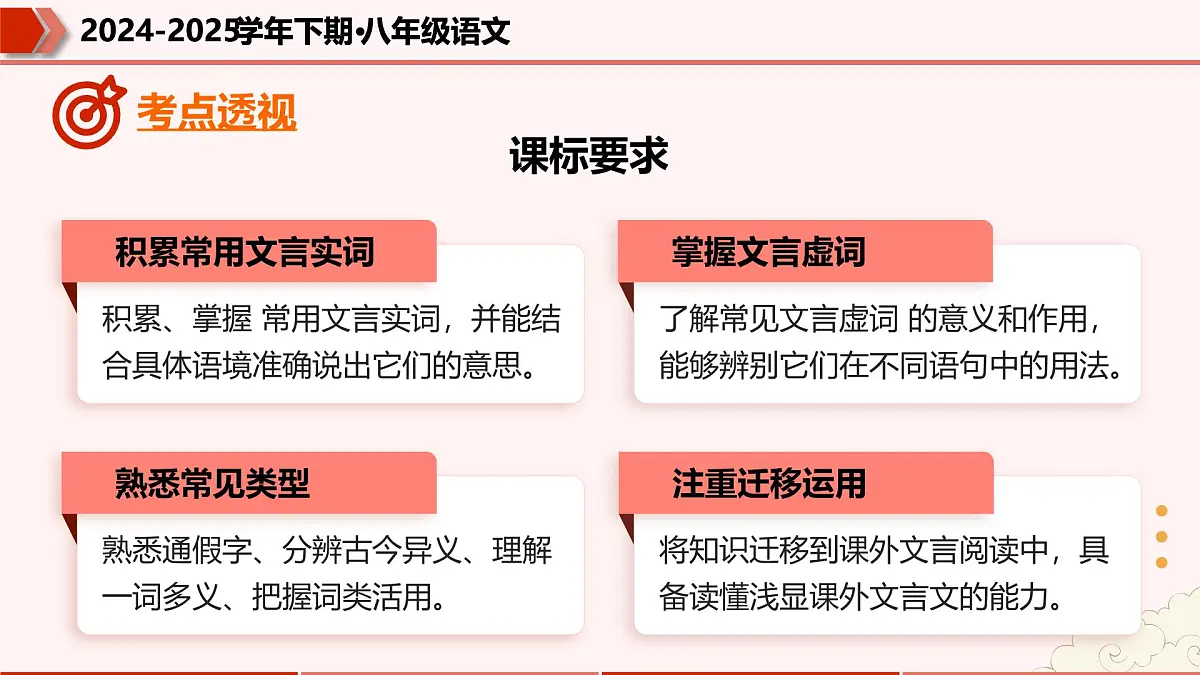 2024-2025学年下期·八年级语文

考点透视

课标要求

积累常用文言实词

积累、掌握 常用文言实词，并能结合具体语境准确说出它们的意思。

掌握文言虚词

了解常见文言虚词 的意义和作用，能够辨别它们在不同语句中的用法。

熟悉常见类型

熟悉通假字、分辨古今异义、理解一词多义、把握词类活用。

注重迁移运用

将知识迁移到课外文言阅读中，具备读懂浅显课外文言文的能力。